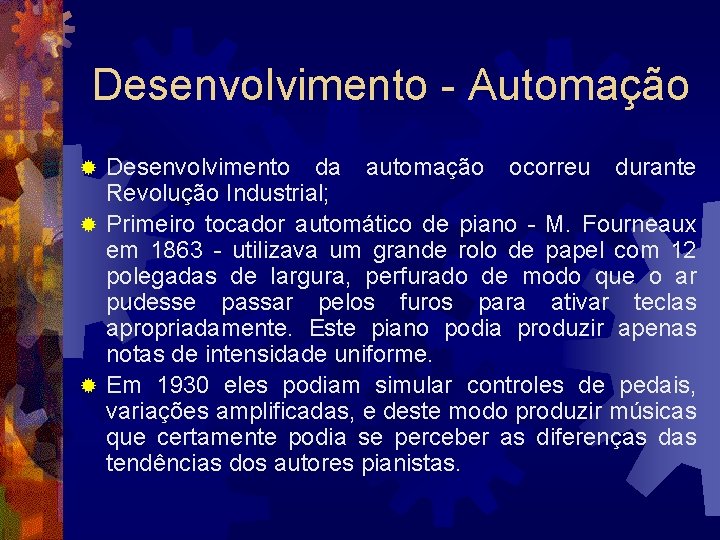 Desenvolvimento - Automação

Desenvolvimento da automação ocorreu durante Revolução Industrial;

Primeiro tocador automático de piano - M. Fourneaux em 1863 - utilizava um grande rolo de papel com 12 polegadas de largura, perfurado de modo que o ar pudesse passar pelos furos para ativar teclas apropriadamente. Este piano podia produzir apenas notas de intensidade uniforme.

Em 1930 eles podiam simular controles de pedais, variações amplificadas, e deste modo produzir músicas que certamente podia se perceber as diferenças das tendências dos autores pianistas.